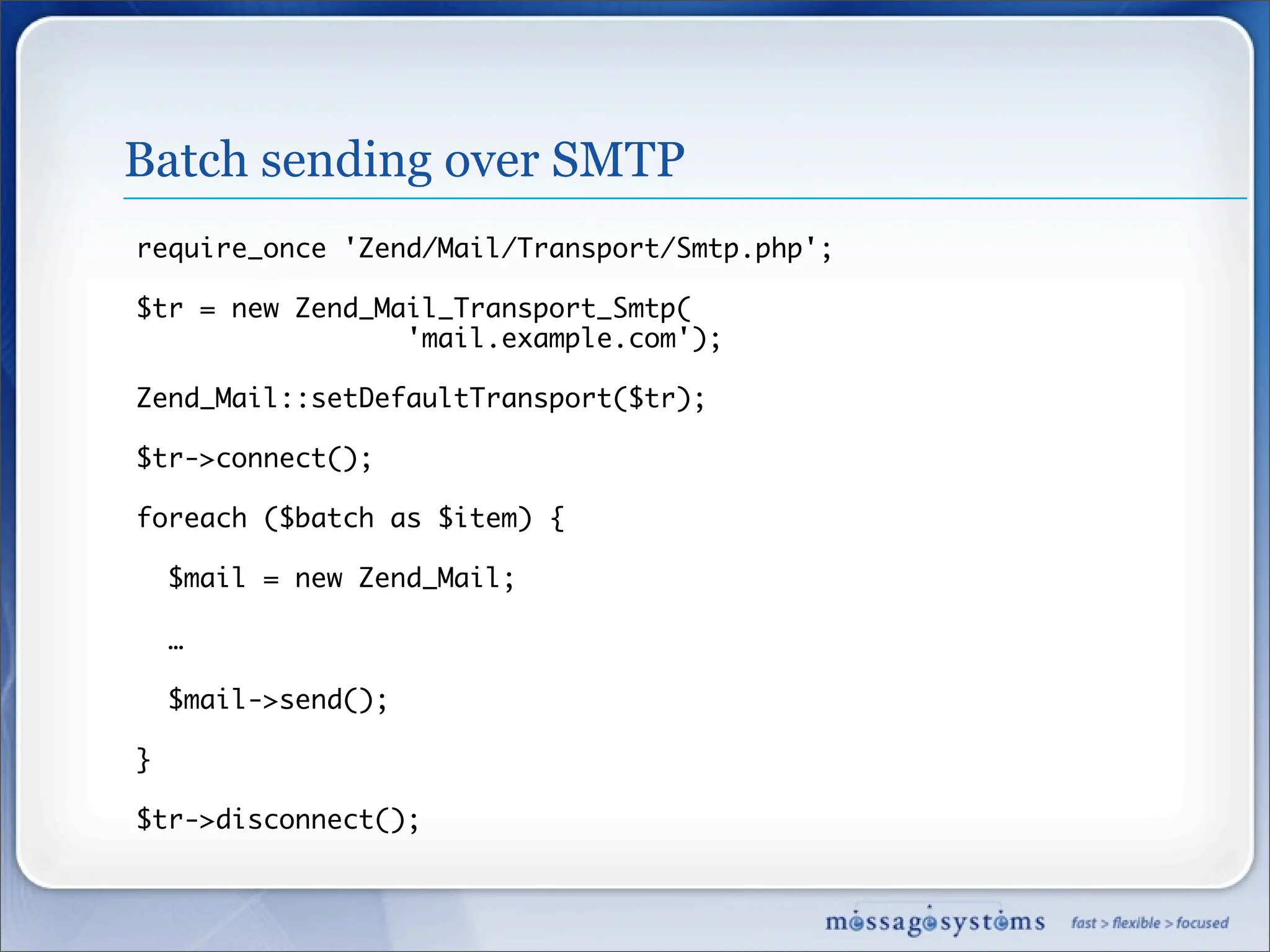 Batch sending over SMTP

require_once 'Zend/Mail/Transport/Smtp.php';

$tr = new Zend_Mail_Transport_Smtp(
                 'mail.example.com');

Zend_Mail::setDefaultTransport($tr);

$tr->connect();

foreach ($batch as $item) {

  $mail = new Zend_Mail;

  …

  $mail->send();

}

$tr->disconnect();

messagesystems fast > flexible > focused